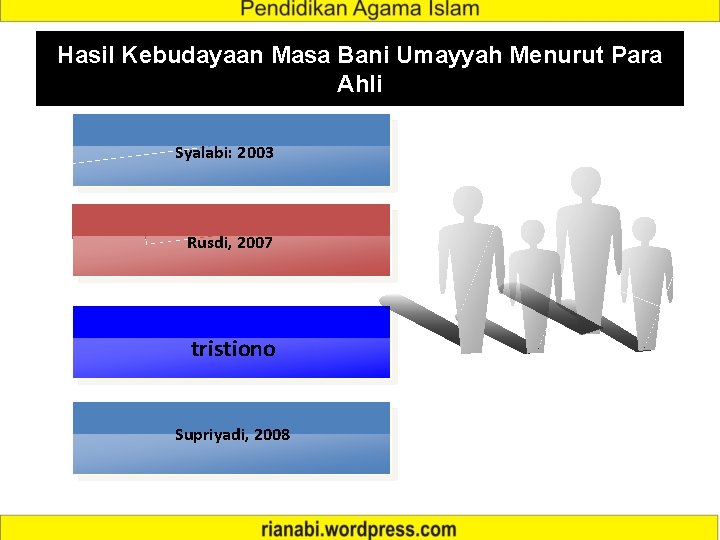 Pendidikan Agama Islam

Hasil Kebudayaan Masa Bani Umayyah Menurut Para Ahli

Syalabi: 2003

Rusdi, 2007

tristiono

Supriyadi, 2008

rianabi.wordpress.com